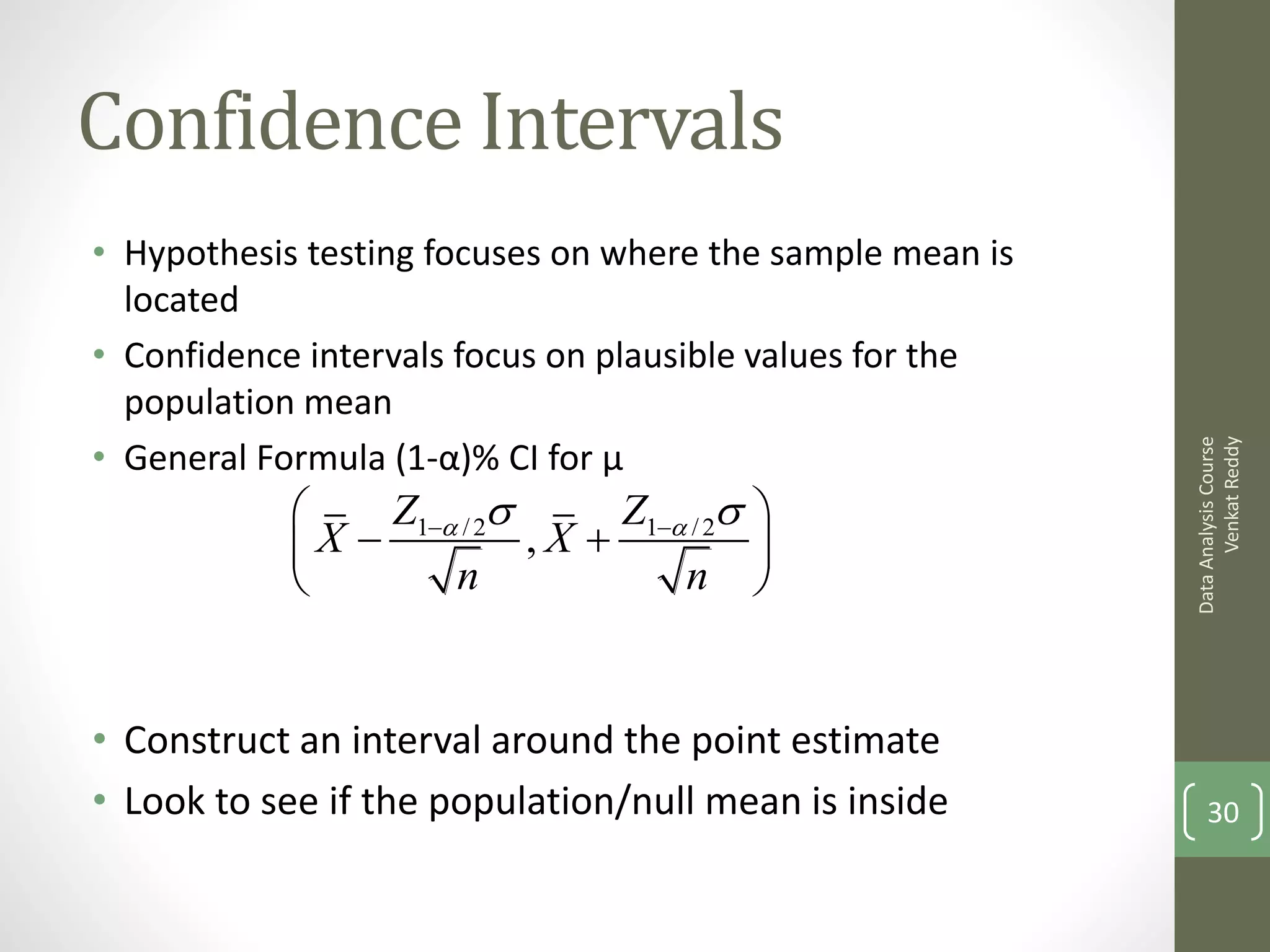 Confidence Intervals

• Hypothesis testing focuses on where the sample mean is located

• Confidence intervals focus on plausible values for the population mean

• General Formula (1-α)% CI for μ

$\left(\bar{X} - \frac{Z_{1-\alpha/2}\sigma}{\sqrt{n}}, \bar{X} + \frac{Z_{1-\alpha/2}\sigma}{\sqrt{n}}\right)$

• Construct an interval around the point estimate

• Look to see if the population/null mean is inside

Data Analysis Course
Venkat Reddy

30